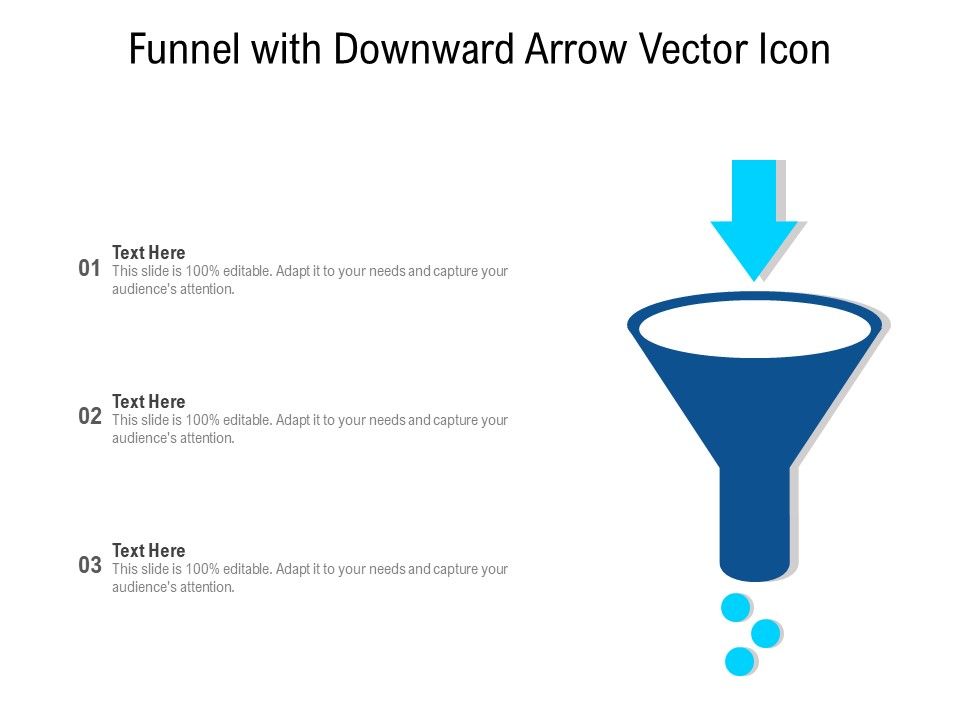 Funnel with Downward Arrow Vector Icon

01 Text Here
This slide is 100% editable. Adapt it to your needs and capture your audience's attention.

02 Text Here
This slide is 100% editable. Adapt it to your needs and capture your audience's attention.

03 Text Here
This slide is 100% editable. Adapt it to your needs and capture your audience's attention.